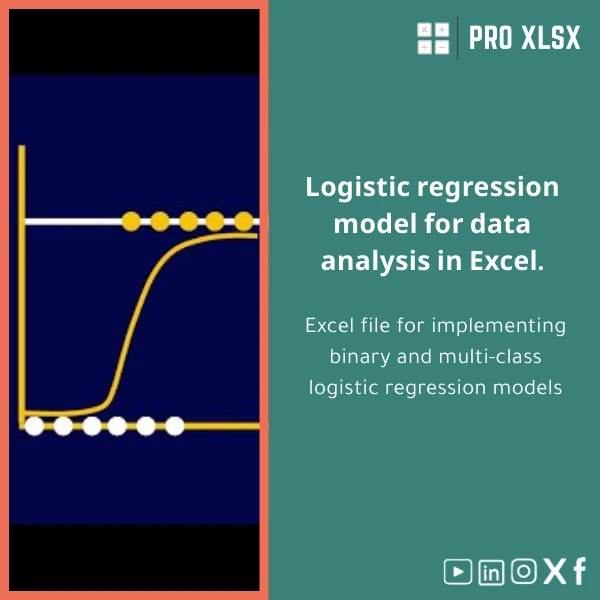 PRO XLSX

Logistic regression model for data analysis in Excel.

Excel file for implementing binary and multi-class logistic regression models